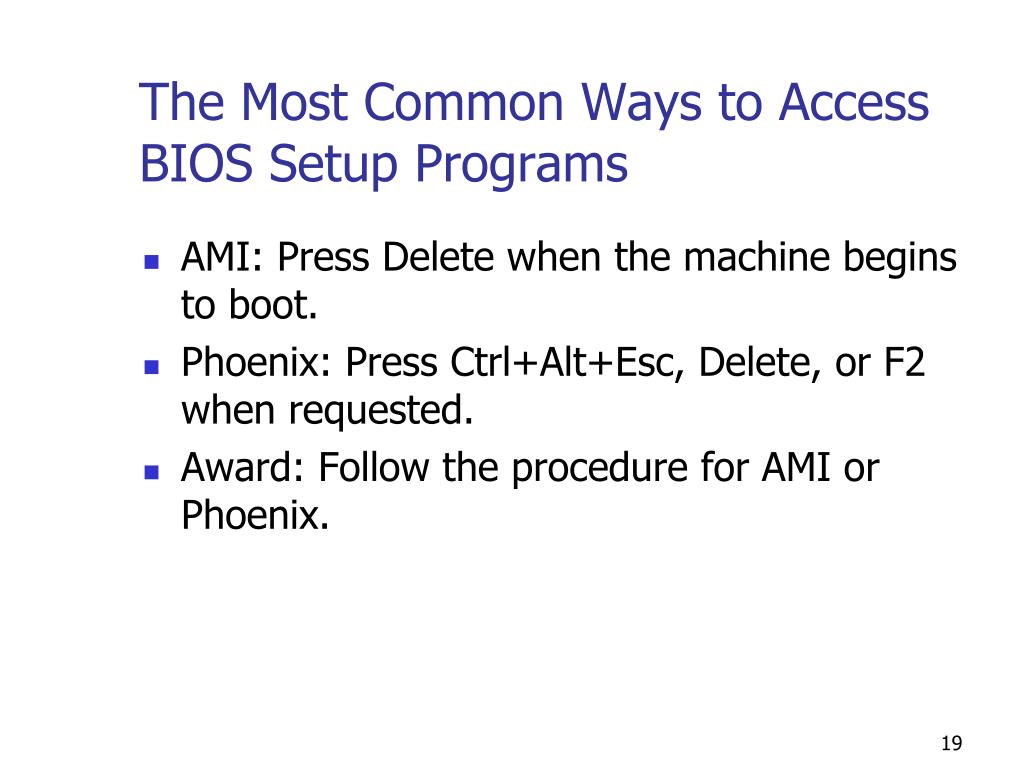 The Most Common Ways to Access BIOS Setup Programs

- AMI: Press Delete when the machine begins to boot.
- Phoenix: Press Ctrl+Alt+Esc, Delete, or F2 when requested.
- Award: Follow the procedure for AMI or Phoenix.

19